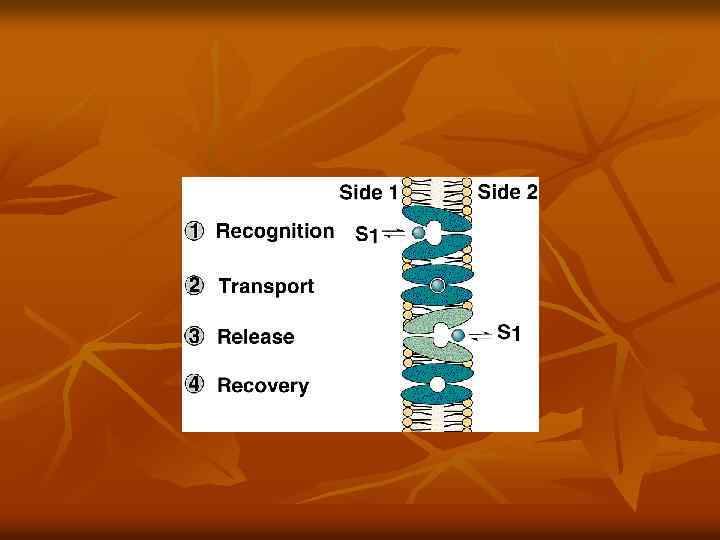 Side 1

Side 2

① Recognition

S1

② Transport

③ Release

S1

④ Recovery